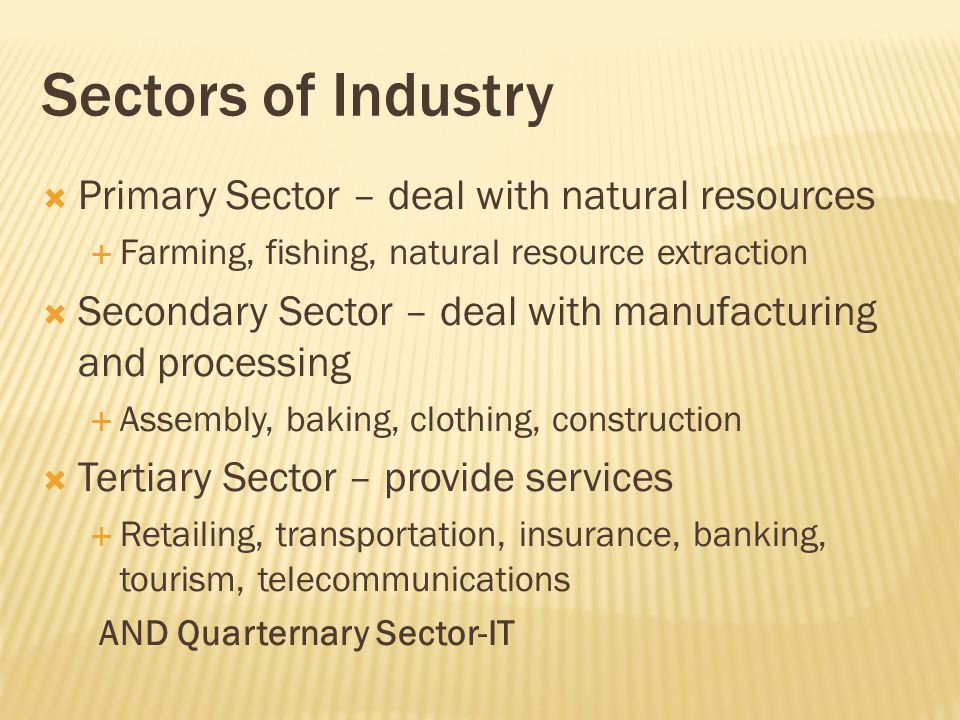 Sectors of Industry

× Primary Sector – deal with natural resources

+ Farming, fishing, natural resource extraction

× Secondary Sector – deal with manufacturing and processing

+ Assembly, baking, clothing, construction

× Tertiary Sector – provide services

+ Retailing, transportation, insurance, banking, tourism, telecommunications

AND Quarternary Sector-IT